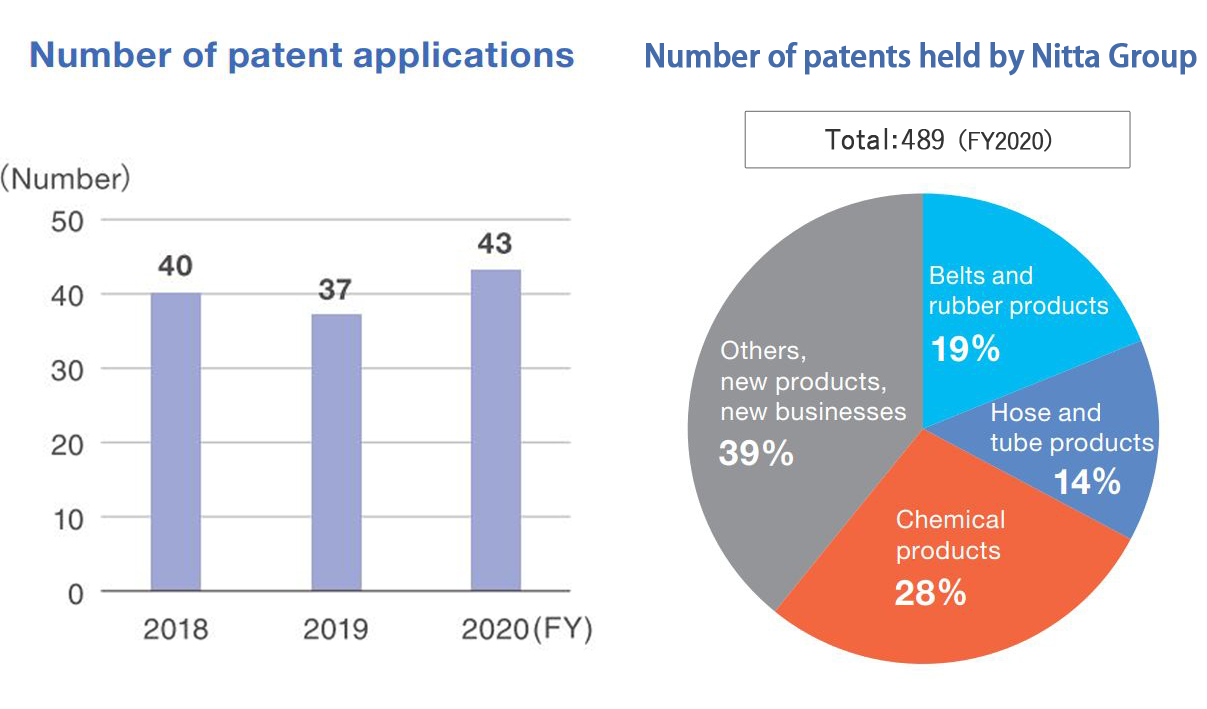 Number of patent applications

(Number)
50
40
30
20
10
0

40
37
43

2018
2019
2020(FY)

Number of patents held by Nitta Group

Total:489 (FY2020)

Belts and rubber products
19%

Hose and tube products
14%

Chemical products
28%

Others, new products, new businesses
39%